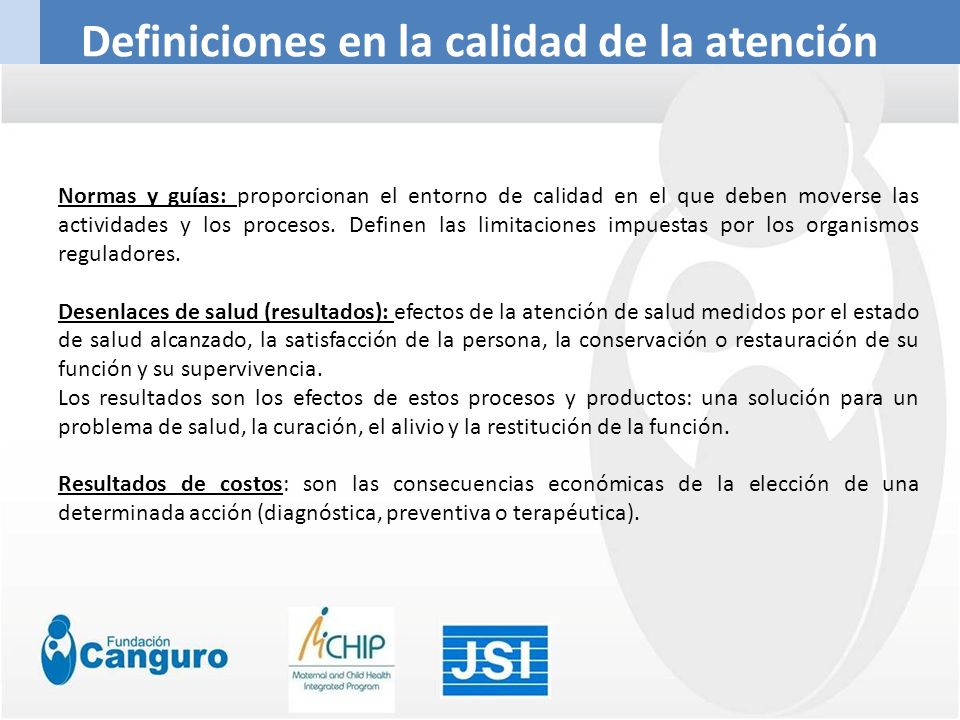 Definiciones en la calidad de la atención

Normas y guías: proporcionan el entorno de calidad en el que deben moverse las actividades y los procesos. Definen las limitaciones impuestas por los organismos reguladores.

Desenlaces de salud (resultados): efectos de la atención de salud medidos por el estado de salud alcanzado, la satisfacción de la persona, la conservación o restauración de su función y su supervivencia.
Los resultados son los efectos de estos procesos y productos: una solución para un problema de salud, la curación, el alivio y la restitución de la función.

Resultados de costos: son las consecuencias económicas de la elección de una determinada acción (diagnóstica, preventiva o terapéutica).

Fundación Canguro

MCHIP
Maternal and Child Health Integrated Program

JSI